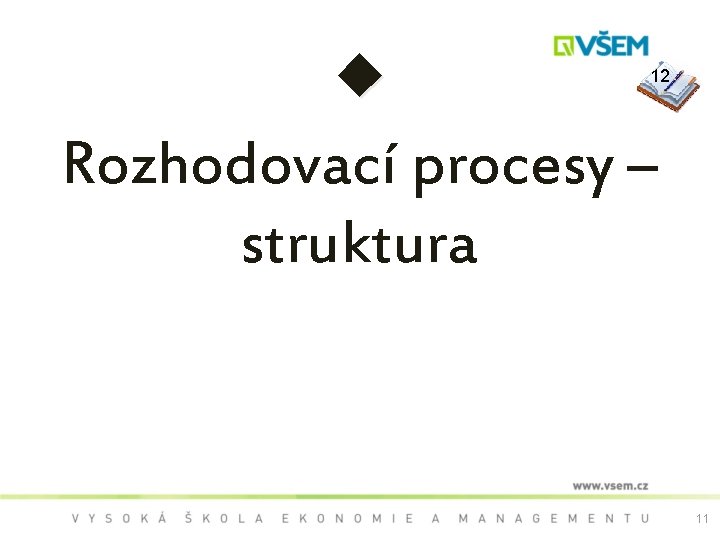 VŠEM

12

Rozhodovací procesy – struktura

www.vsem.cz

VYSOKÁ ŠKOLA EKONOMIE A MANAGEMENTU

11